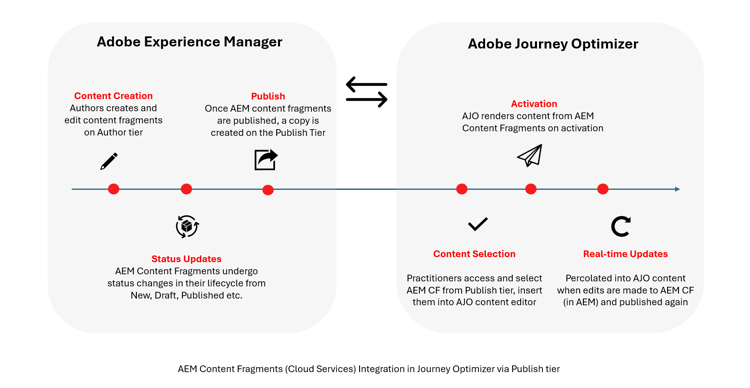 Adobe Experience Manager

Content Creation
Authors creates and edit content fragments on Author tier

Publish
Once AEM content fragments are published, a copy is created on the Publish Tier

Status Updates
AEM Content Fragments undergo status changes in their lifecycle from New, Draft, Published etc.

Adobe Journey Optimizer

Activation
AJO renders content from AEM Content Fragments on activation

Content Selection

Practitioners access and select AEM CF from Publish tier, insert them into AJO content editor

Real-time Updates

Percolated into AJO content when edits are made to AEM CF (in AEM) and published again

AEM Content Fragments (Cloud Services) Integration in Journey Optimizer via Publish tier